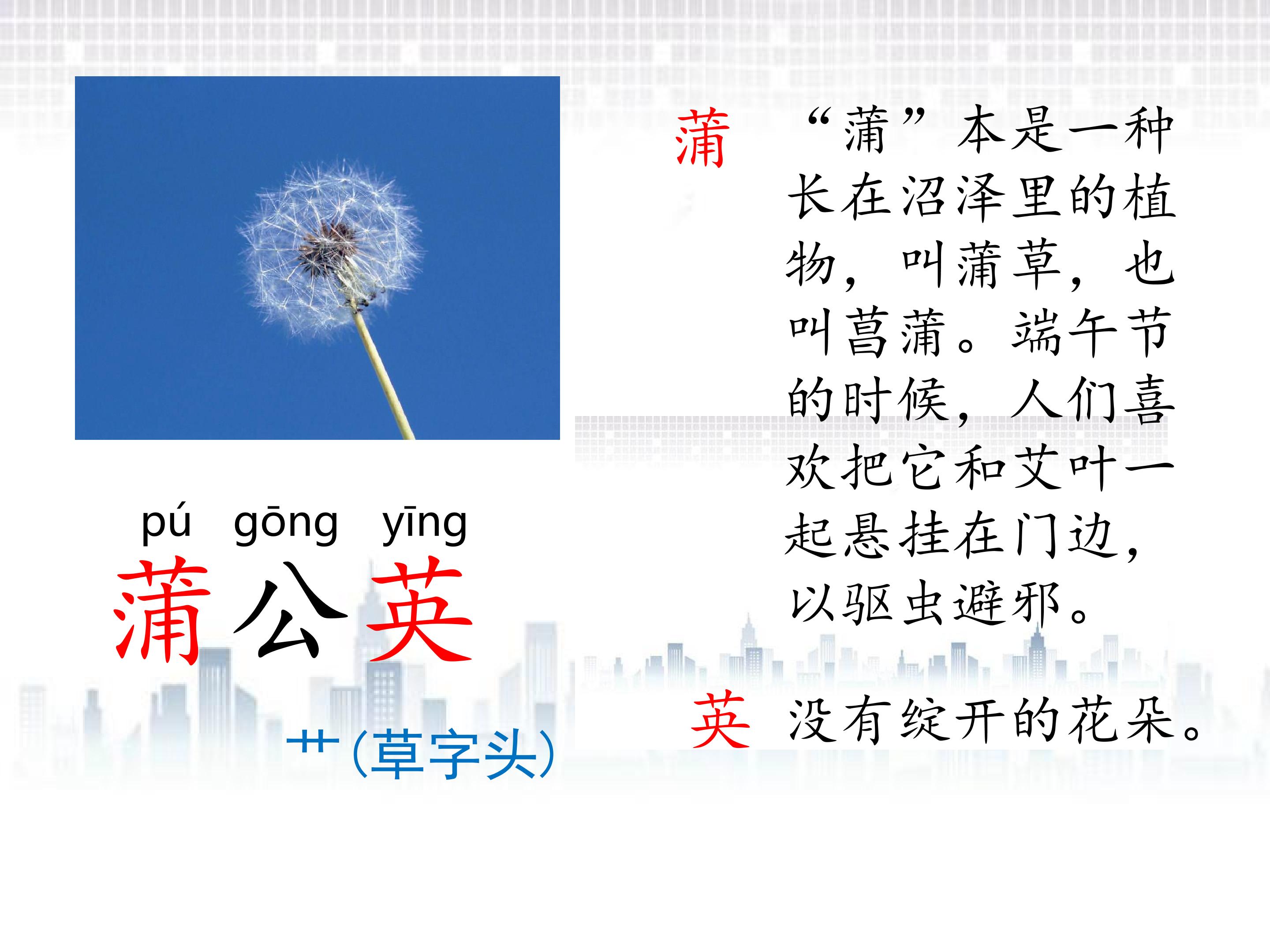 pú gōng yīng
蒲公英

艹(草字头)

蒲 “蒲”本是一种长在沼泽里的植物，叫蒲草，也叫菖蒲。端午节的时候，人们喜欢把它和艾叶一起悬挂在门边，以驱虫避邪。

英 没有绽开的花朵。